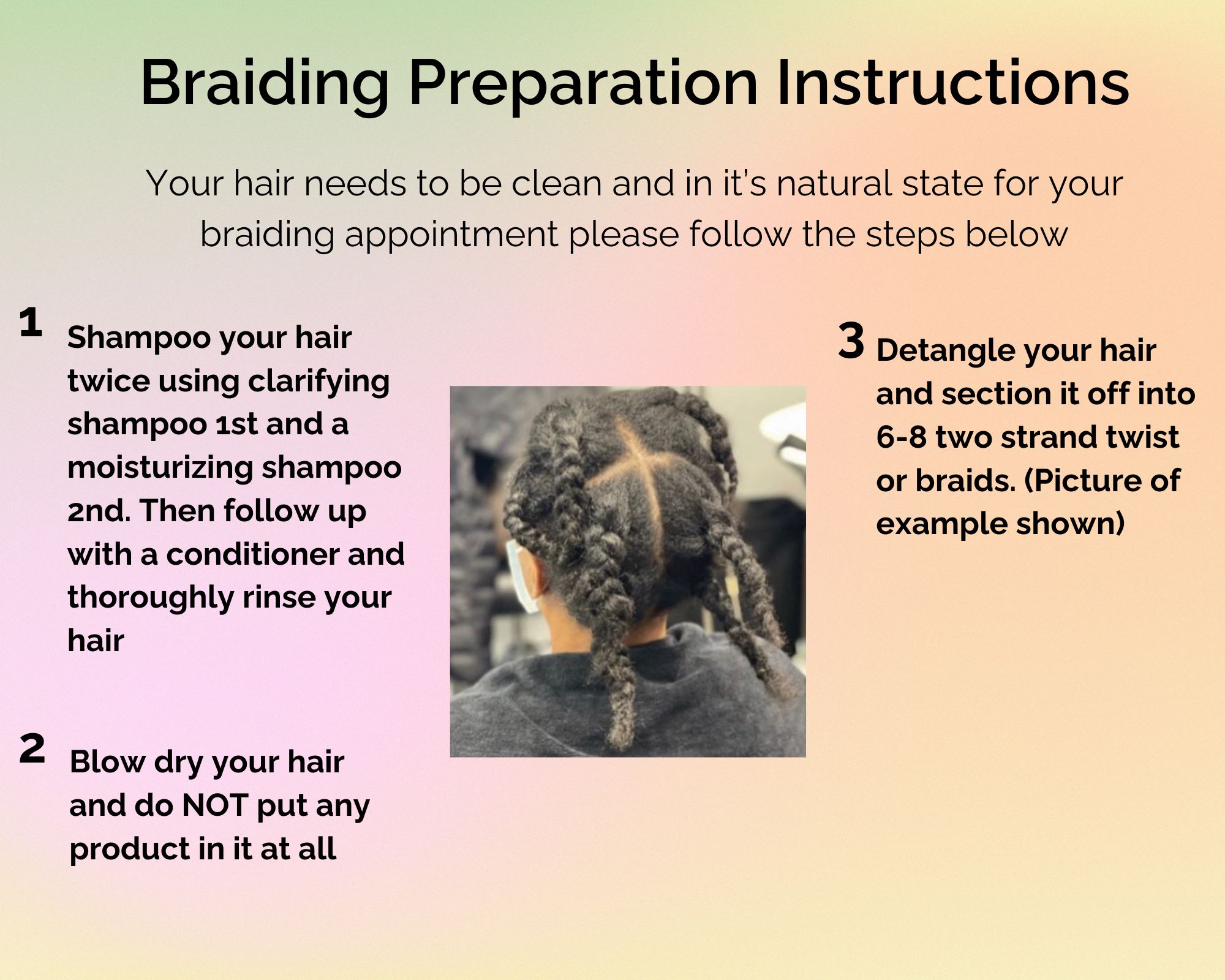 Braiding Preparation Instructions

Your hair needs to be clean and in it's natural state for your braiding appointment please follow the steps below

1 Shampoo your hair twice using clarifying shampoo 1st and a moisturizing shampoo 2nd. Then follow up with a conditioner and thoroughly rinse your hair

2 Blow dry your hair and do NOT put any product in it at all

3 Detangle your hair and section it off into 6-8 two strand twist or braids. (Picture of example shown)